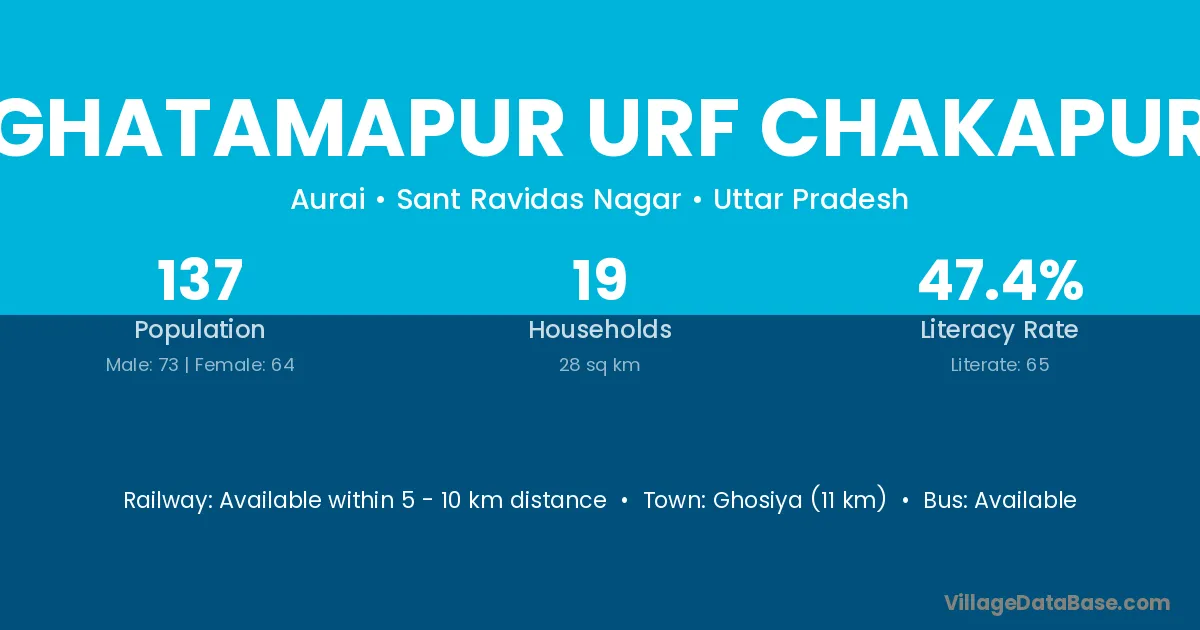 GHATAMAPUR URF CHAKAPUR

Aurai • Sant Ravidas Nagar • Uttar Pradesh

137
Population
Male: 73 | Female: 64

19
Households
28 sq km

47.4%
Literacy Rate
Literate: 65

Railway: Available within 5 - 10 km distance • Town: Ghosiya (11 km) • Bus: Available

VillageDataBase.com